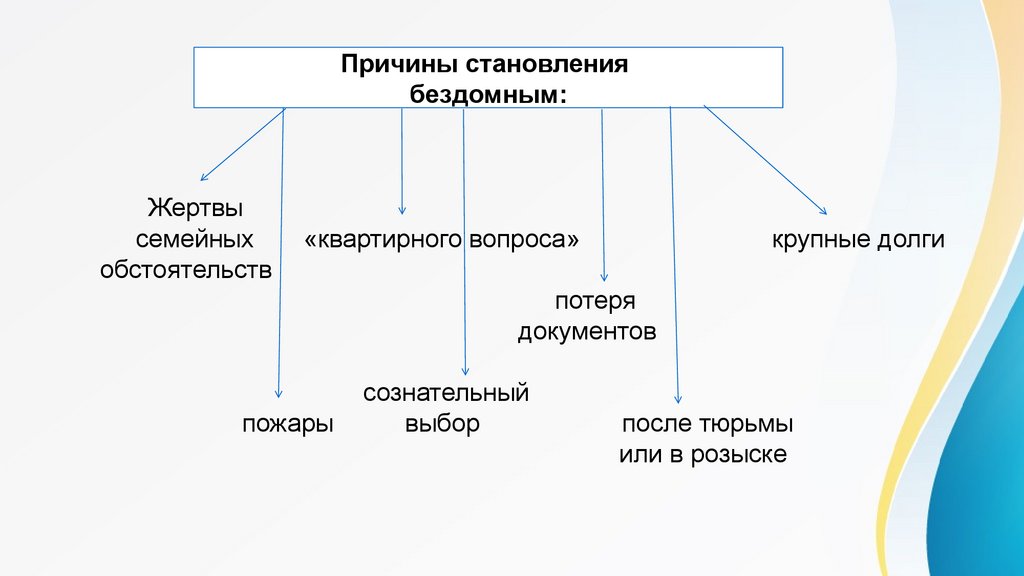 Причины становления бездомным:

Жертвы семейных обстоятельств

«квартирного вопроса»

крупные долги

потеря документов

пожары

сознательный выбор

после тюрьмы или в розыске